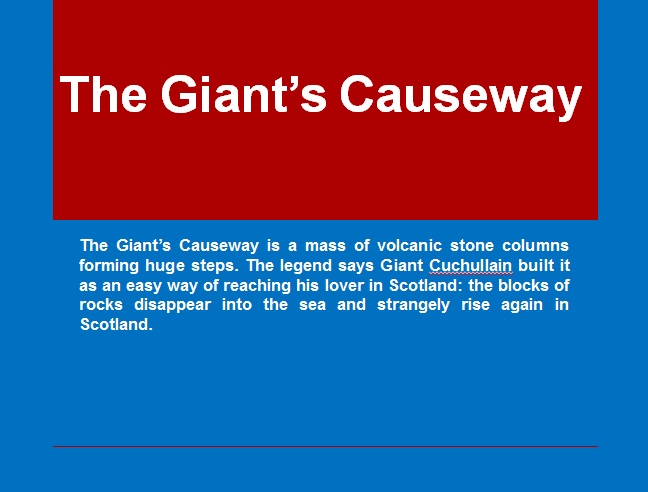 The Giant’s Causeway

The Giant’s Causeway is a mass of volcanic stone columns forming huge steps. The legend says Giant Cuchullain built it as an easy way of reaching his lover in Scotland: the blocks of rocks disappear into the sea and strangely rise again in Scotland.